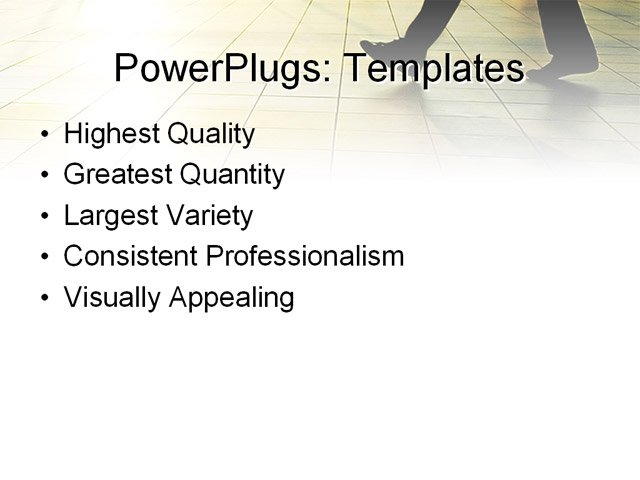 PowerPlugs: Templates

• Highest Quality
• Greatest Quantity
• Largest Variety
• Consistent Professionalism
• Visually Appealing